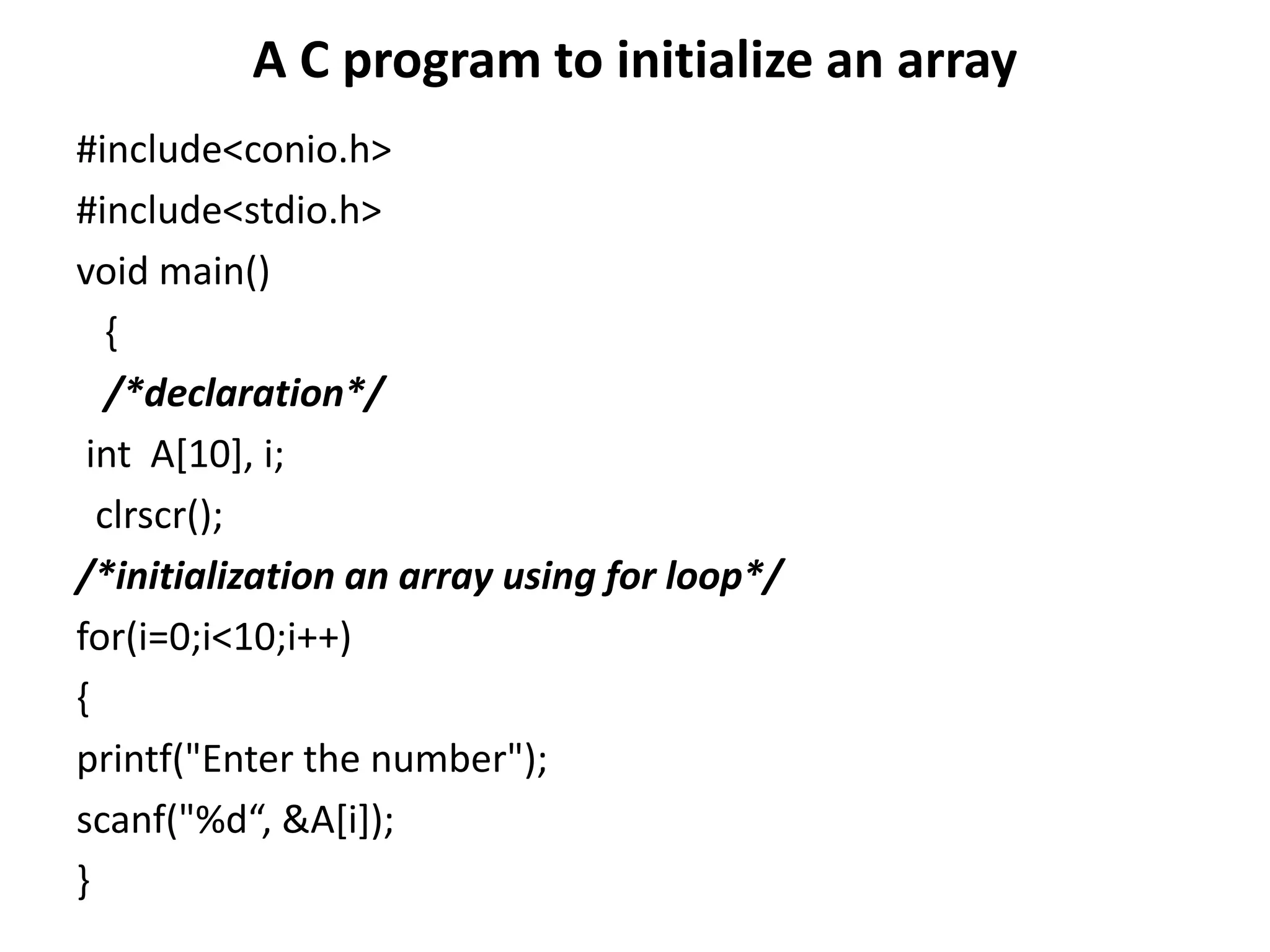 A C program to initialize an array

#include<conio.h>

#include<stdio.h>

void main()

{

/*declaration*/

int A[10], i;

clrscr();

/*initialization an array using for loop*/

for(i=0;i<10;i++)

{

printf("Enter the number");

scanf("%d“, &A[i]);

}